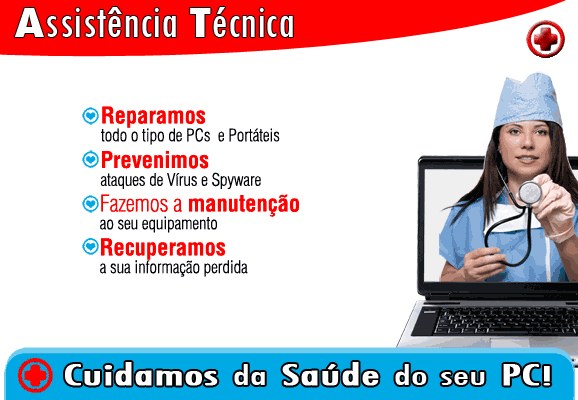 Assistência Técnica

Reparamos
todo o tipo de PCs e Portáteis

Prevenimos
ataques de Vírus e Spyware

Fazemos a manutenção
ao seu equipamento

Recuperamos
a sua informação perdida

Cuidamos da Saúde do seu PC!